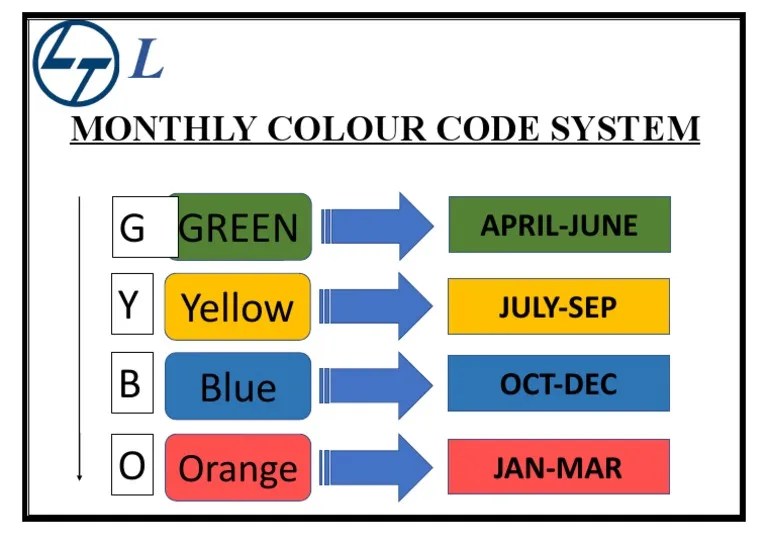 LT L

MONTHLY COLOUR CODE SYSTEM

G GREEN APRIL-JUNE

Y Yellow JULY-SEP

B Blue OCT-DEC

O Orange JAN-MAR